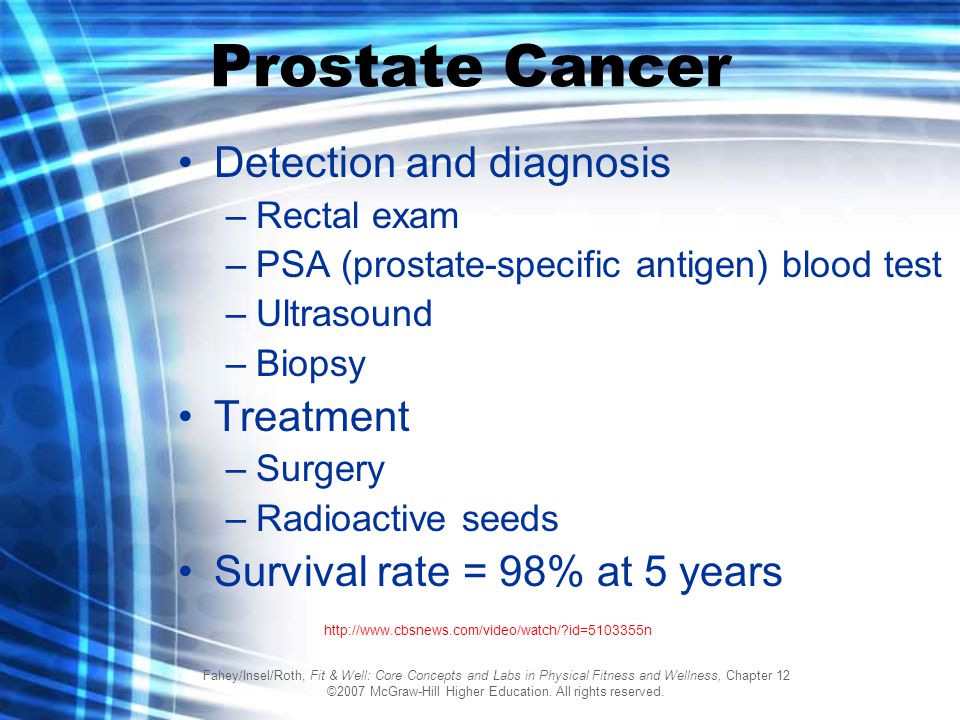 Prostate Cancer

• Detection and diagnosis
– Rectal exam
– PSA (prostate-specific antigen) blood test
– Ultrasound
– Biopsy
• Treatment
– Surgery
– Radioactive seeds
• Survival rate = 98% at 5 years

http://www.cbsnews.com/video/watch/?id=5103355n

Fahey/Insel/Roth, Fit & Well: Core Concepts and Labs in Physical Fitness and Wellness, Chapter 12
©2007 McGraw-Hill Higher Education. All rights reserved.